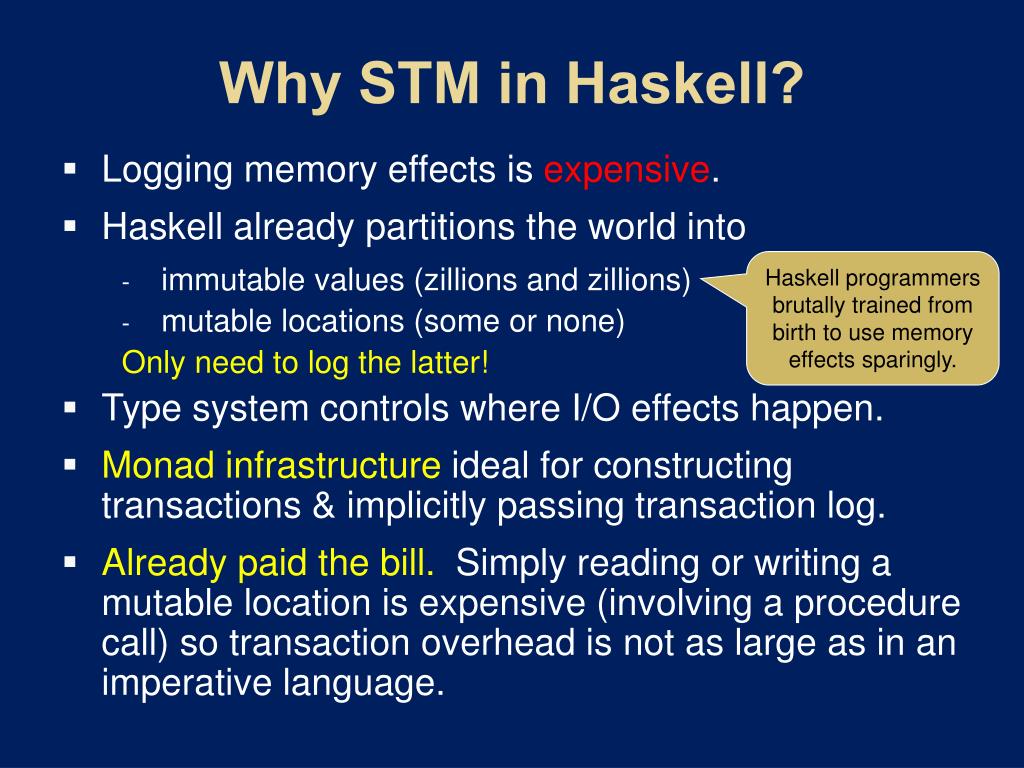 Why STM in Haskell?

▪ Logging memory effects is expensive.

▪ Haskell already partitions the world into

- immutable values (zillions and zillions)
- mutable locations (some or none)

Only need to log the latter!

Haskell programmers brutally trained from birth to use memory effects sparingly.

▪ Type system controls where I/O effects happen.

▪ Monad infrastructure ideal for constructing transactions & implicitly passing transaction log.

▪ Already paid the bill. Simply reading or writing a mutable location is expensive (involving a procedure call) so transaction overhead is not as large as in an imperative language.